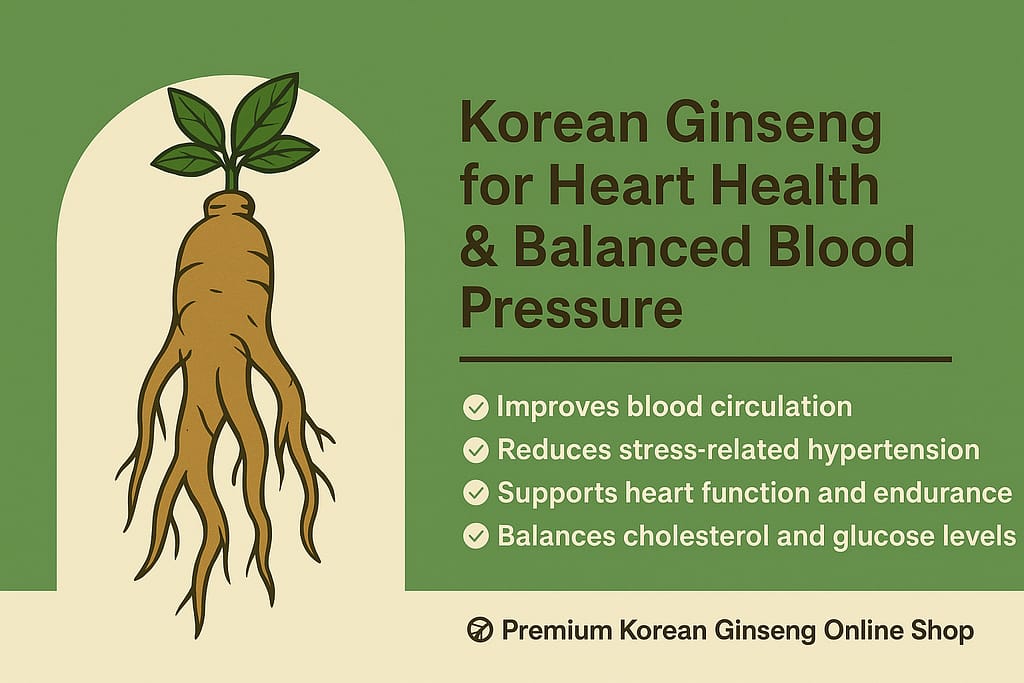 Korean Ginseng for Heart Health & Balanced Blood Pressure

Improves blood circulation
Reduces stress-related hypertension
Supports heart function and endurance
Balances cholesterol and glucose levels

Premium Korean Ginseng Online Shop